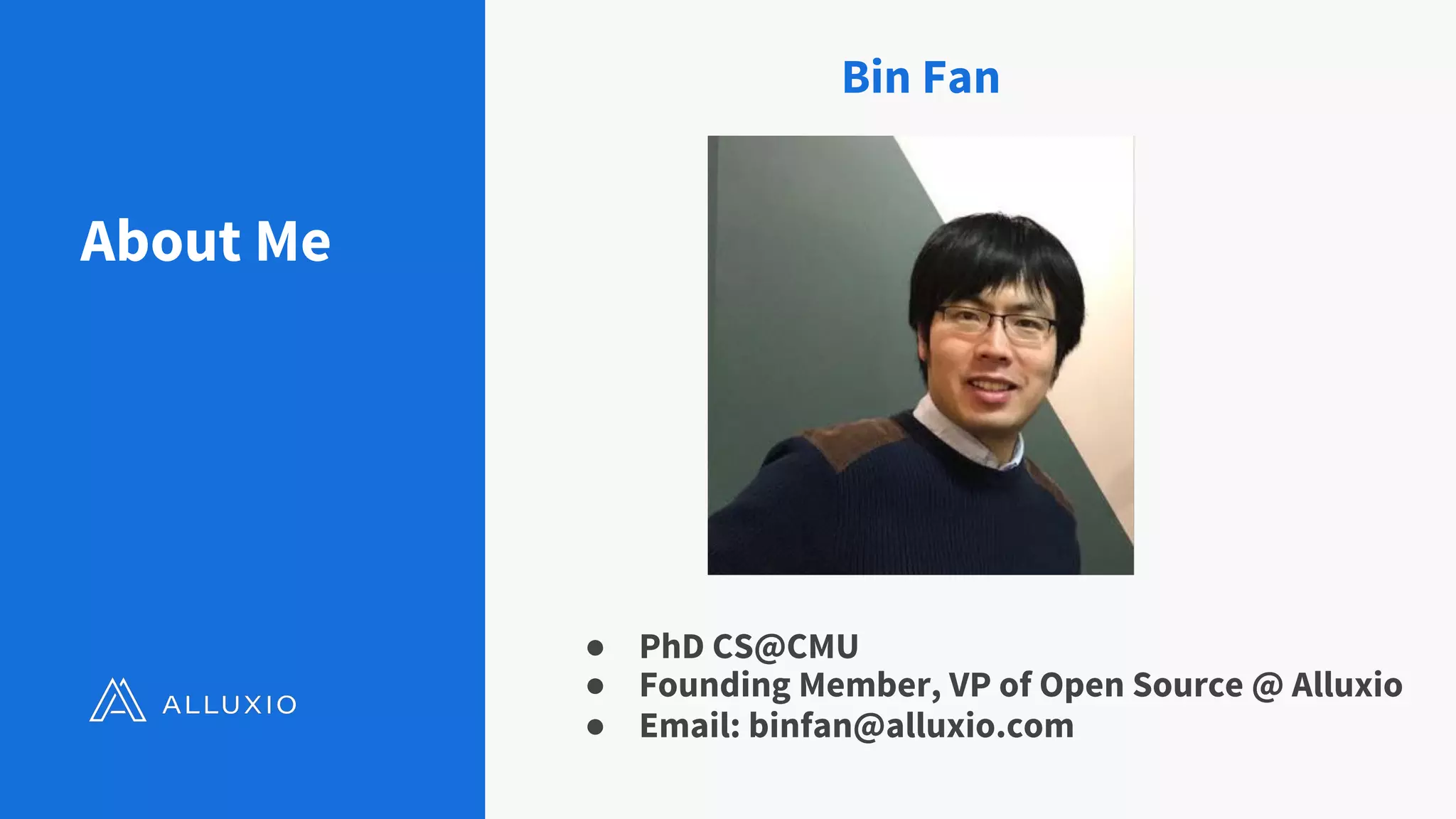 About Me

ALLUXIO

Bin Fan

● PhD CS@CMU
● Founding Member, VP of Open Source @ Alluxio
● Email: binfan@alluxio.com